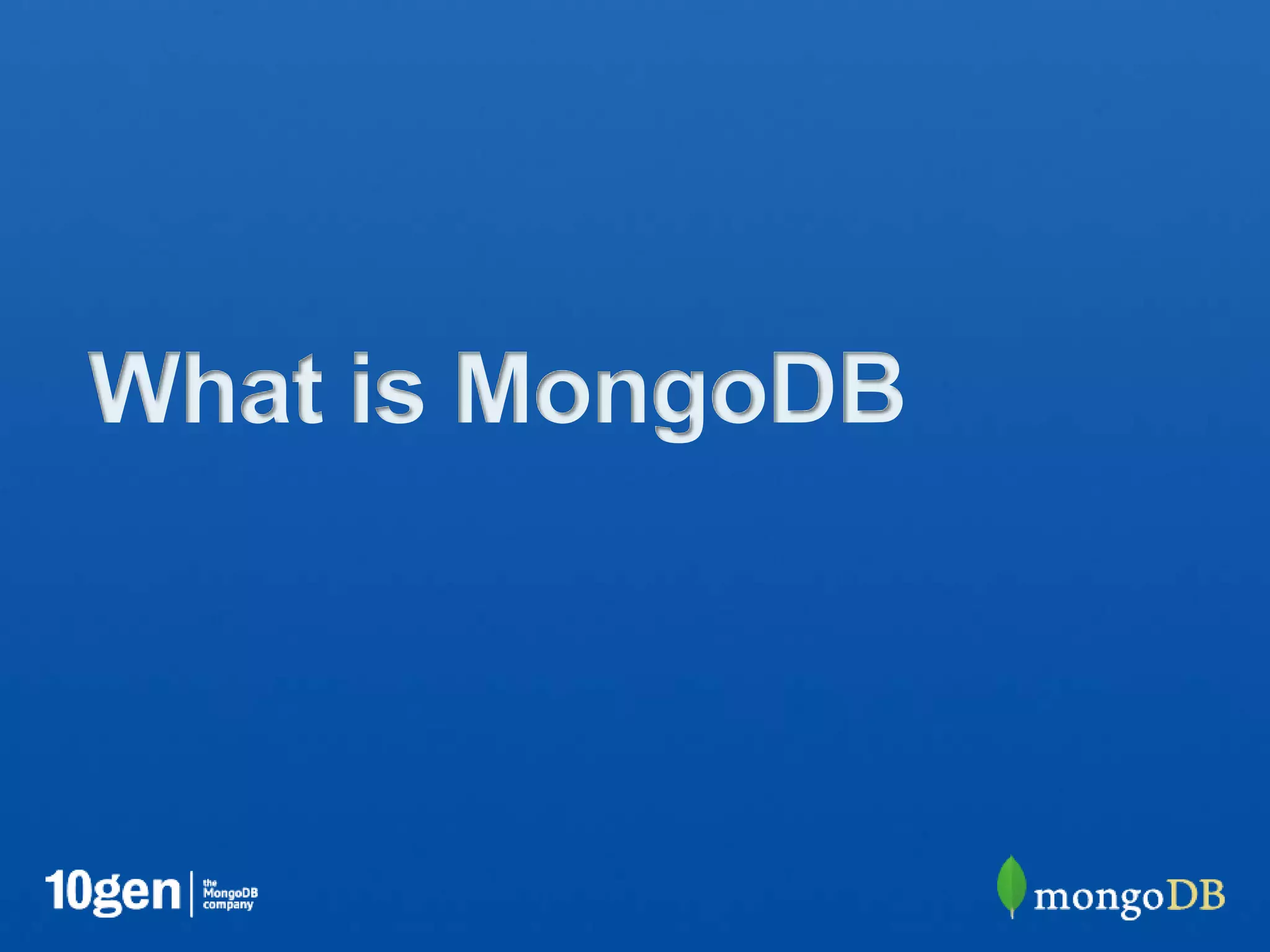 What is MongoDB

10gen | the MongoDB company

mongoDB